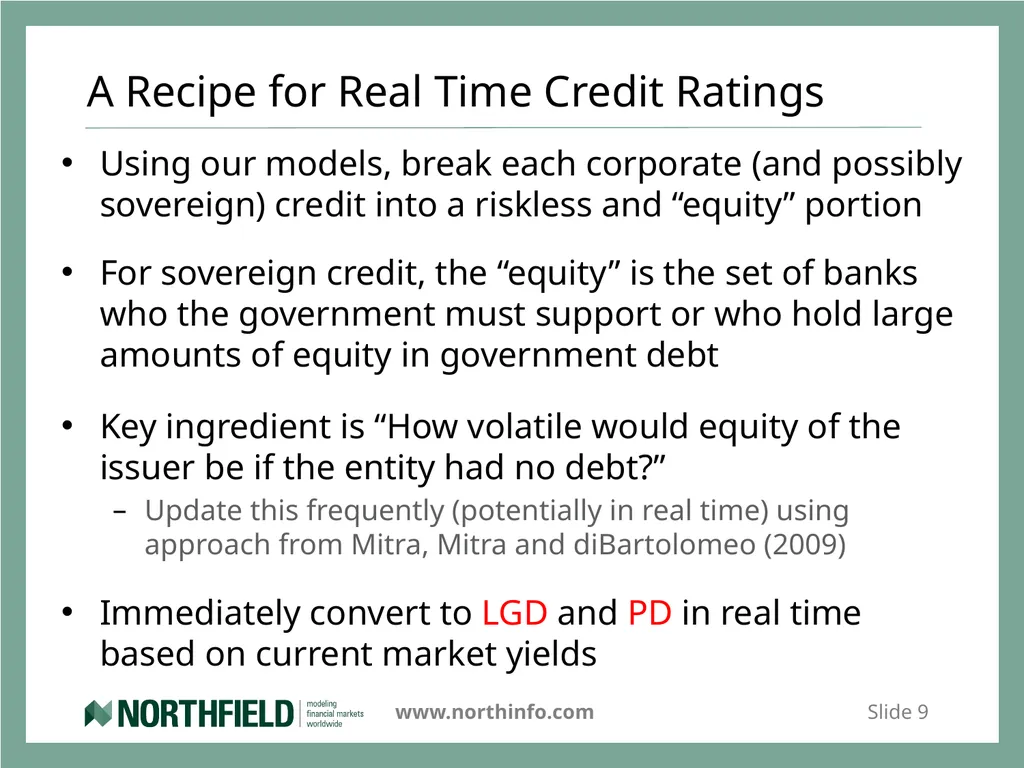 A Recipe for Real Time Credit Ratings

• Using our models, break each corporate (and possibly sovereign) credit into a riskless and “equity” portion

• For sovereign credit, the “equity” is the set of banks who the government must support or who hold large amounts of equity in government debt

• Key ingredient is “How volatile would equity of the issuer be if the entity had no debt?”
– Update this frequently (potentially in real time) using approach from Mitra, Mitra and diBartolomeo (2009)

• Immediately convert to LGD and PD in real time based on current market yields

NORTHFIELD modeling financial markets worldwide

www.northinfo.com

Slide 9